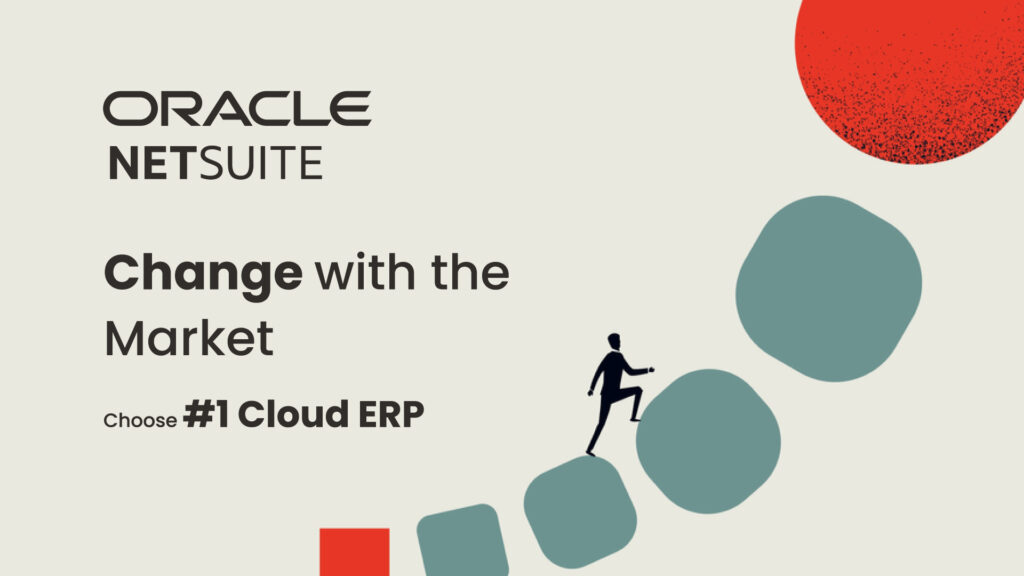 ORACLE
NETSUITE

Change with the Market

Choose #1 Cloud ERP